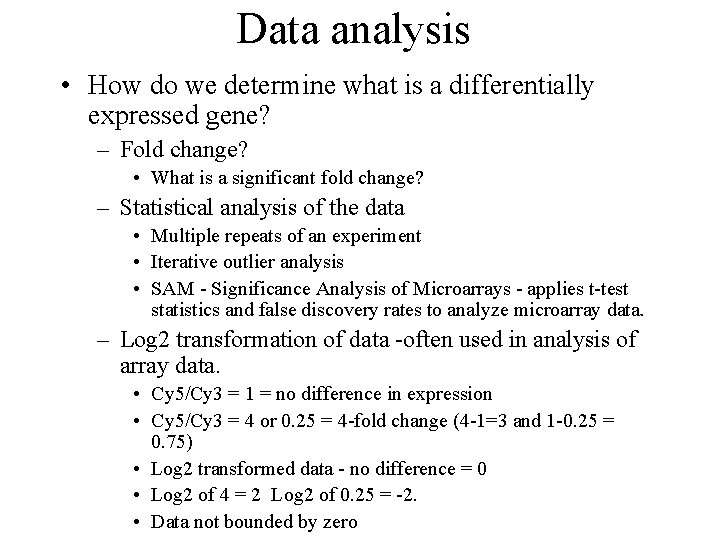 Data analysis

• How do we determine what is a differentially expressed gene?

– Fold change?

• What is a significant fold change?

– Statistical analysis of the data

• Multiple repeats of an experiment

• Iterative outlier analysis

• SAM - Significance Analysis of Microarrays - applies t-test statistics and false discovery rates to analyze microarray data.

– Log2 transformation of data -often used in analysis of array data.

• Cy5/Cy3 = 1 = no difference in expression

• Cy5/Cy3 = 4 or 0.25 = 4-fold change (4-1=3 and 1-0.25 = 0.75)

• Log2 transformed data - no difference = 0

• Log2 of 4 = 2 Log2 of 0.25 = -2.

• Data not bounded by zero